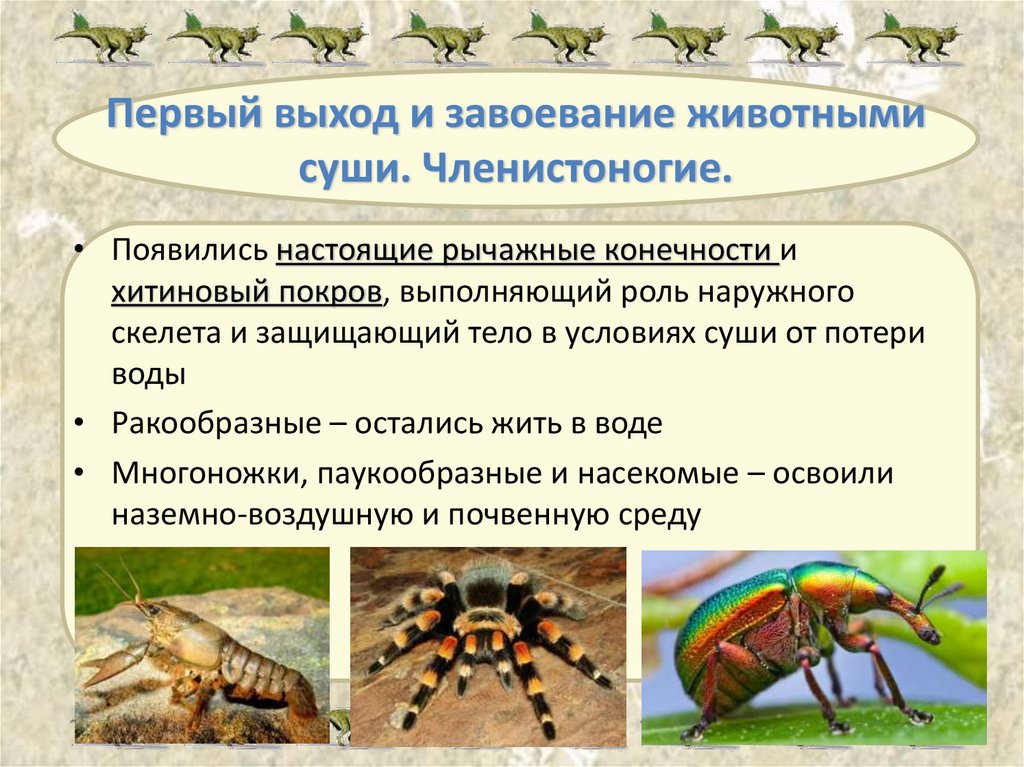 Первый выход и завоевание животными суши. Членистоногие.

• Появились настоящие рычажные конечности и хитиновый покров, выполняющий роль наружного скелета и защищающий тело в условиях суши от потери воды

• Ракообразные – остались жить в воде

• Многоножки, паукообразные и насекомые – освоили наземно-воздушную и почвенную среду